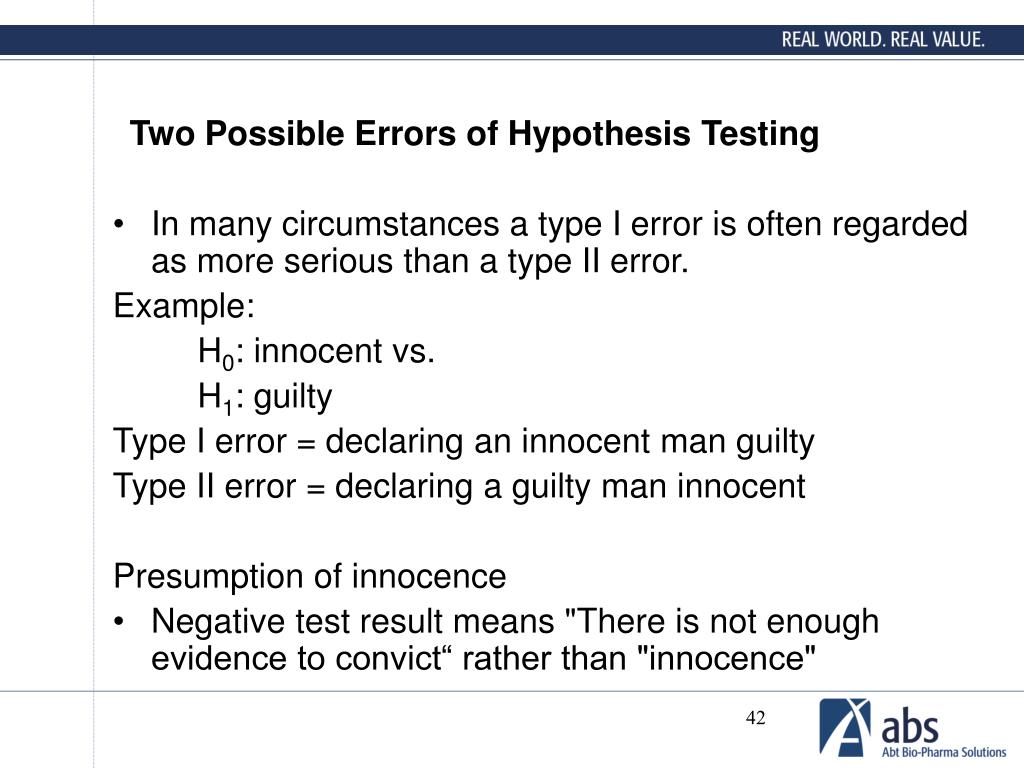 REAL WORLD. REAL VALUE.

Two Possible Errors of Hypothesis Testing

• In many circumstances a type I error is often regarded as more serious than a type II error.

Example:

$H_0$: innocent vs.

$H_1$: guilty

Type I error = declaring an innocent man guilty

Type II error = declaring a guilty man innocent

Presumption of innocence

• Negative test result means "There is not enough evidence to convict“ rather than "innocence"

42

abs
Abt Bio-Pharma Solutions